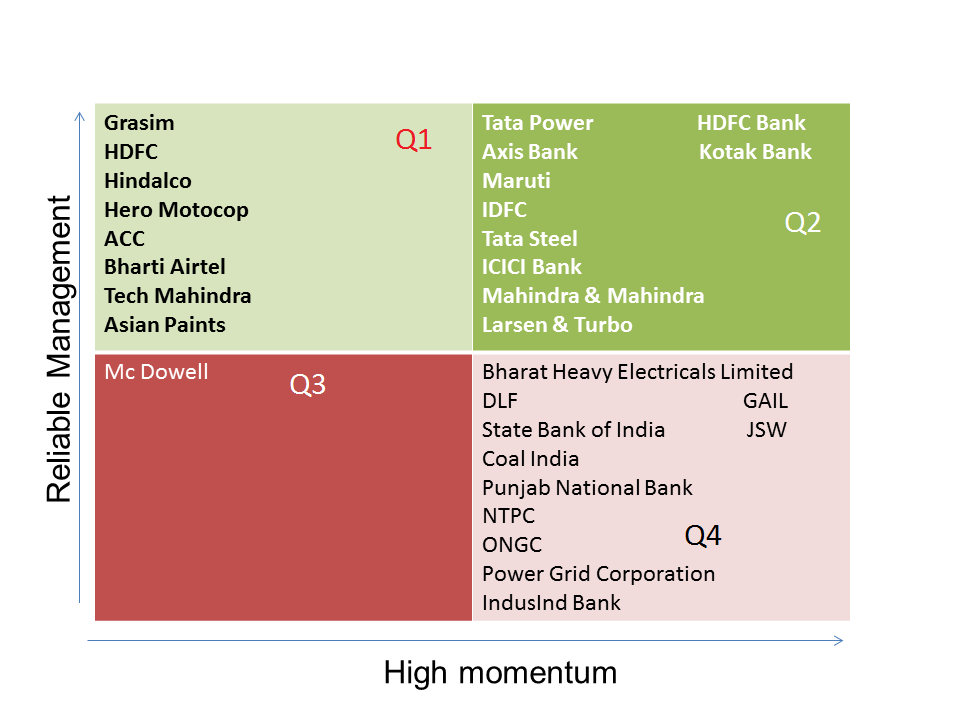 Reliable Management

Grasim
HDFC
Hindalco
Hero Motocop
ACC
Bharti Airtel
Tech Mahindra
Asian Paints

Q1

Tata Power
Axis Bank
Maruti
IDFC
Tata Steel
ICICI Bank
Mahindra & Mahindra
Larsen & Turbo

HDFC Bank
Kotak Bank

Q2

Mc Dowell

Q3

Bharat Heavy Electricals Limited
DLF
State Bank of India
Coal India
Punjab National Bank
NTPC
ONGC
Power Grid Corporation
IndusInd Bank

GAIL
JSW

Q4

High momentum